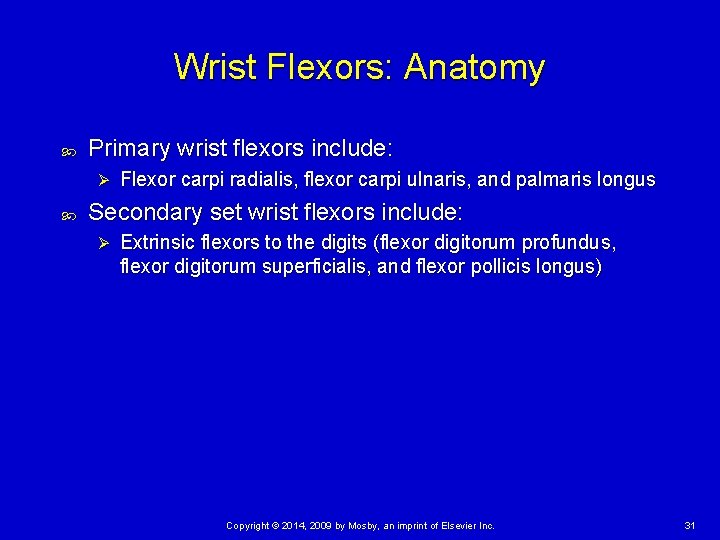 Wrist Flexors: Anatomy

Primary wrist flexors include:

Flexor carpi radialis, flexor carpi ulnaris, and palmaris longus

Secondary set wrist flexors include:

Extrinsic flexors to the digits (flexor digitorum profundus, flexor digitorum superficialis, and flexor pollicis longus)

Copyright © 2014, 2009 by Mosby, an imprint of Elsevier Inc.

31